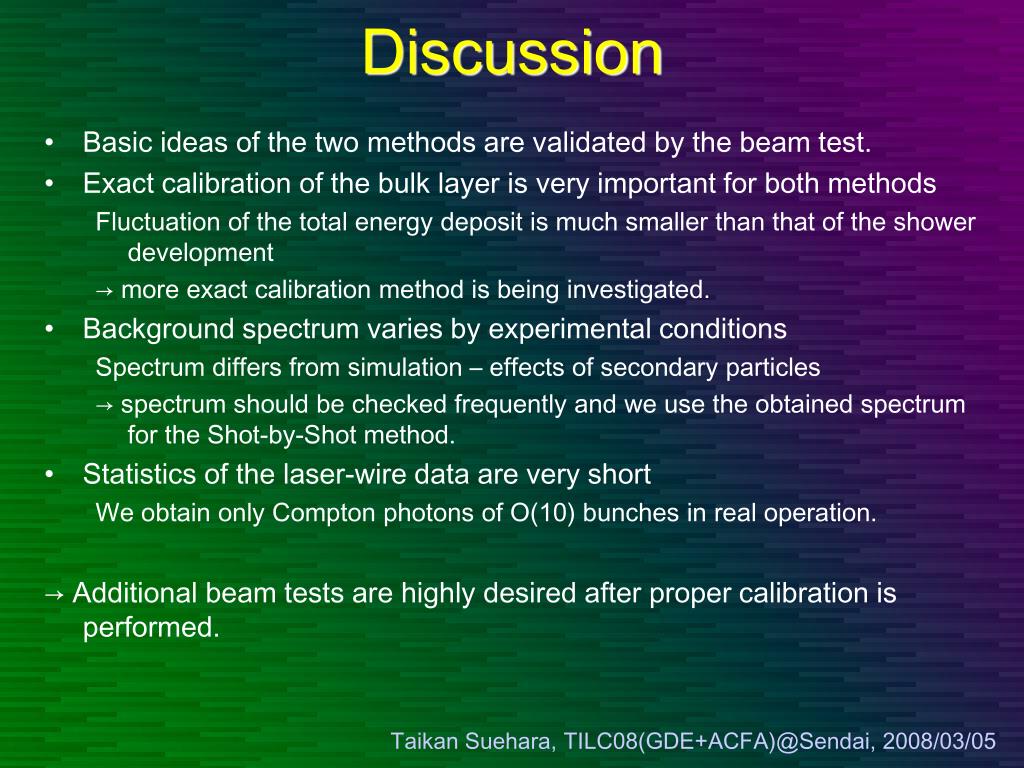 Discussion

• Basic ideas of the two methods are validated by the beam test.
• Exact calibration of the bulk layer is very important for both methods
Fluctuation of the total energy deposit is much smaller than that of the shower development
→ more exact calibration method is being investigated.
• Background spectrum varies by experimental conditions
Spectrum differs from simulation – effects of secondary particles
→ spectrum should be checked frequently and we use the obtained spectrum for the Shot-by-Shot method.
• Statistics of the laser-wire data are very short
We obtain only Compton photons of O(10) bunches in real operation.

→ Additional beam tests are highly desired after proper calibration is performed.

Taikan Suehara, TILC08(GDE+ACFA)@Sendai, 2008/03/05